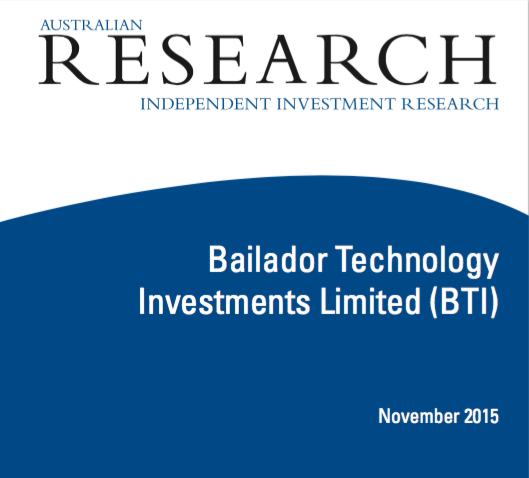 AUSTRALIAN
RESEARCH
INDEPENDENT INVESTMENT RESEARCH

Bailador Technology Investments Limited (BTI)

November 2015